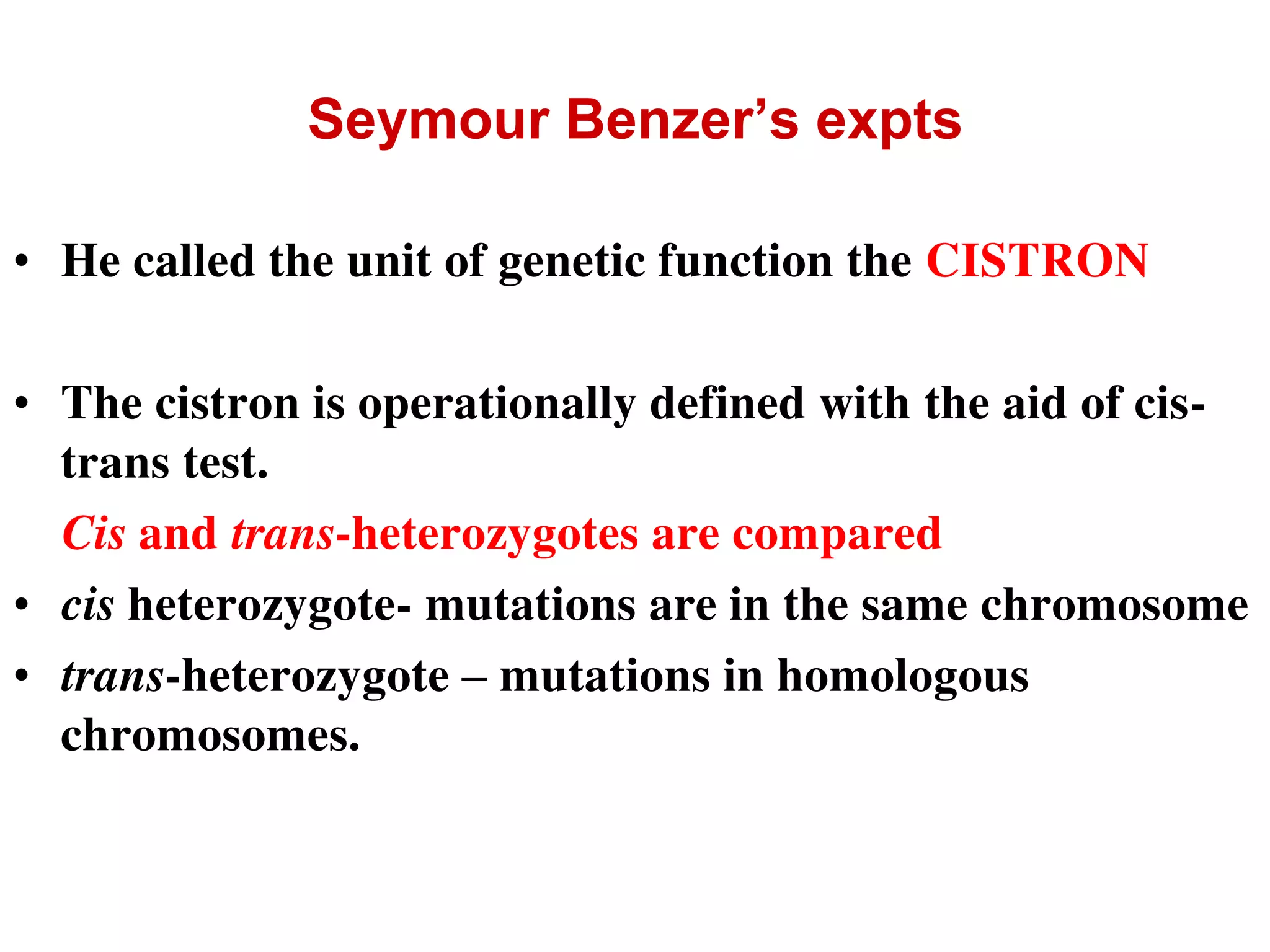 Seymour Benzer’s expts

• He called the unit of genetic function the CISTRON

• The cistron is operationally defined with the aid of cis-trans test.

Cis and trans-heterozygotes are compared

• cis heterozygote- mutations are in the same chromosome

• trans-heterozygote – mutations in homologous chromosomes.